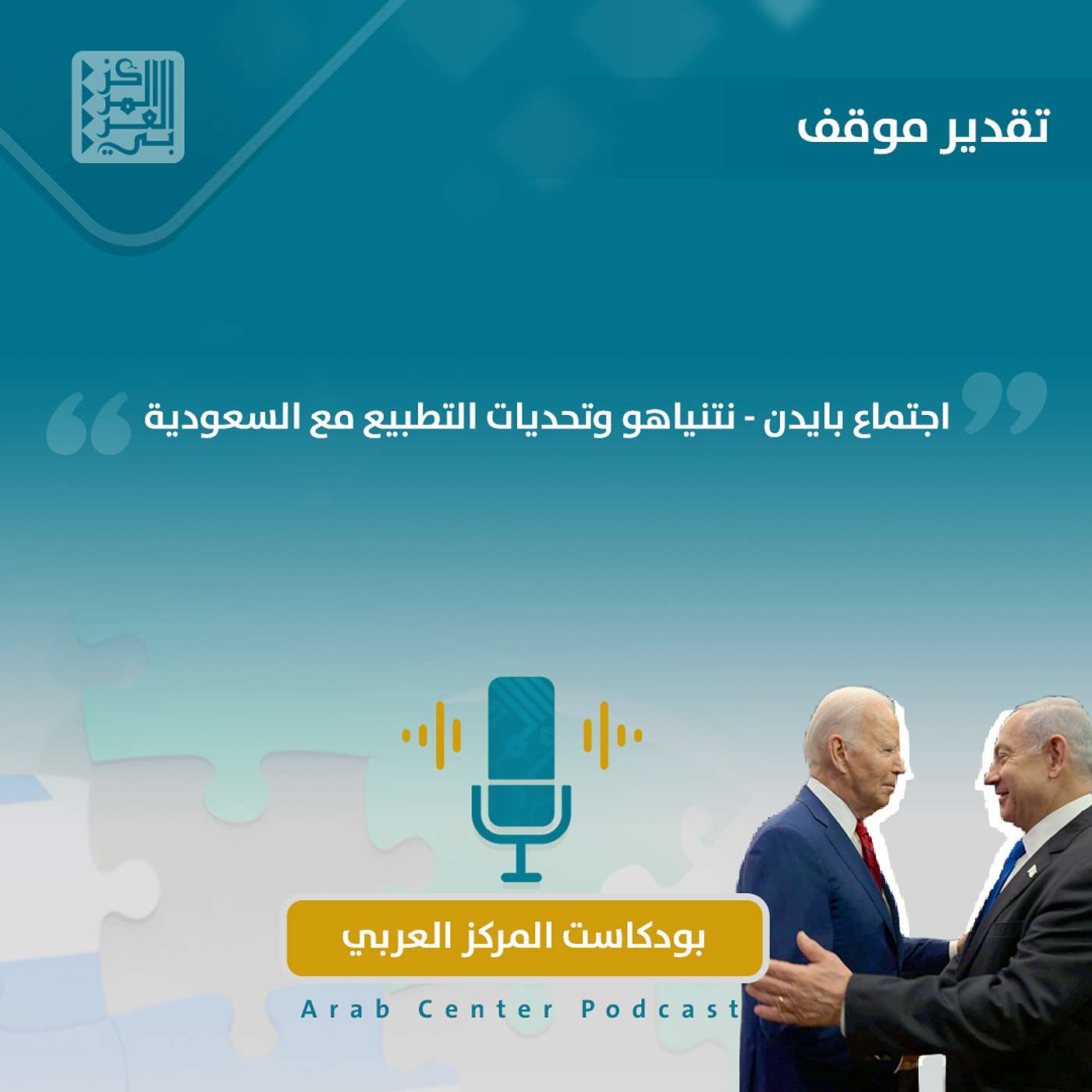 المركز العربي

تقدير موقف

اجتماع بايدن - نتنياهو وتحديات التطبيع مع السعودية

بودكاست المركز العربي

Arab Center Podcast